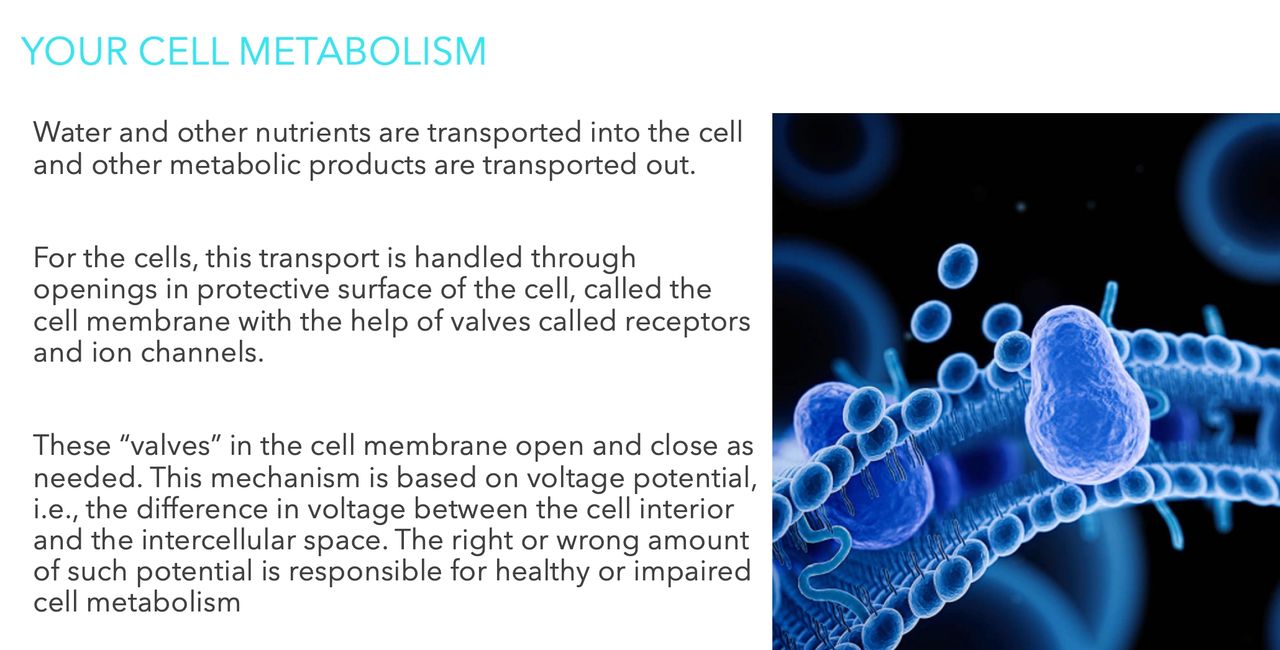 YOUR CELL METABOLISM

Water and other nutrients are transported into the cell and other metabolic products are transported out.

For the cells, this transport is handled through openings in protective surface of the cell, called the cell membrane with the help of valves called receptors and ion channels.

These “valves” in the cell membrane open and close as needed. This mechanism is based on voltage potential, i.e., the difference in voltage between the cell interior and the intercellular space. The right or wrong amount of such potential is responsible for healthy or impaired cell metabolism